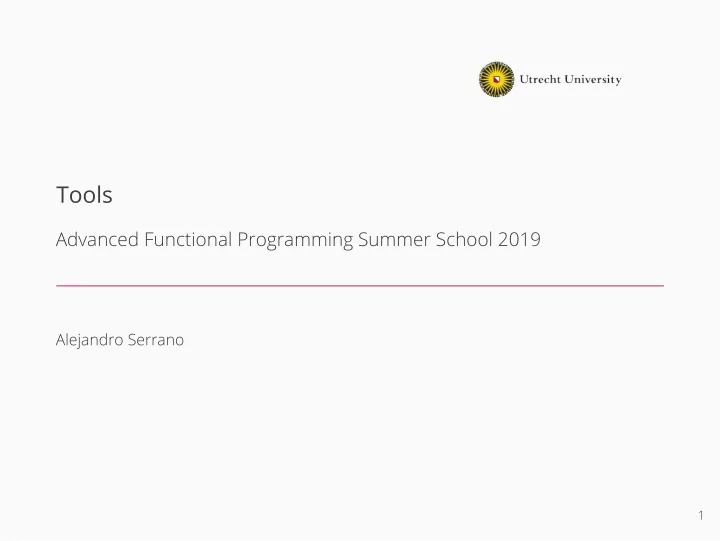 Utrecht University

Tools

Advanced Functional Programming Summer School 2019

Alejandro Serrano

1